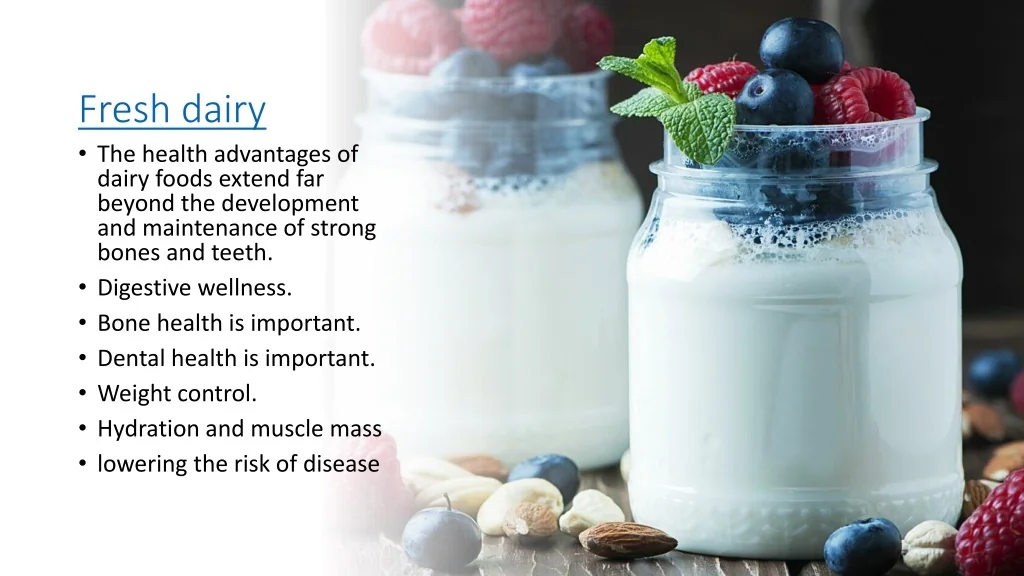 Fresh dairy

• The health advantages of dairy foods extend far beyond the development and maintenance of strong bones and teeth.
• Digestive wellness.
• Bone health is important.
• Dental health is important.
• Weight control.
• Hydration and muscle mass
• lowering the risk of disease